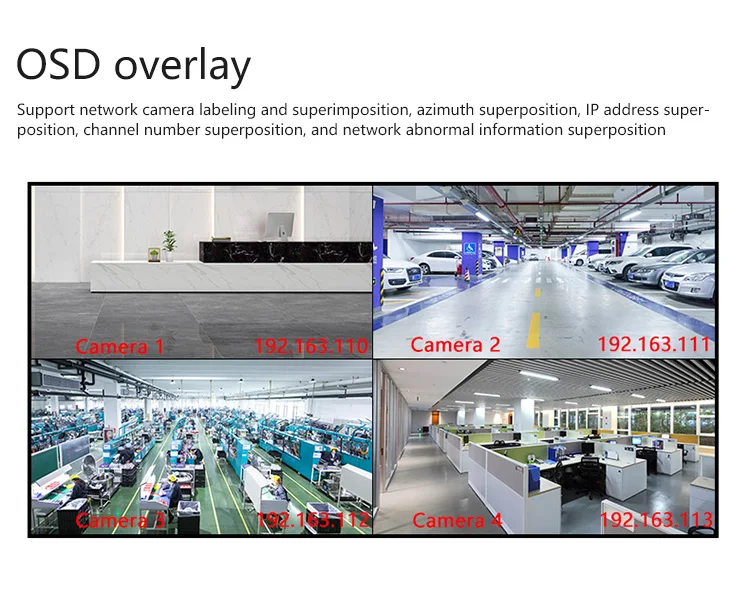 OSD overlay

Support network camera labeling and superimposition, azimuth superposition, IP address superposition, channel number superposition, and network abnormal information superposition

Camera 1 192.163.110

Camera 2 192.163.111

Camera 3 192.163.112

Camera 4 192.163.113